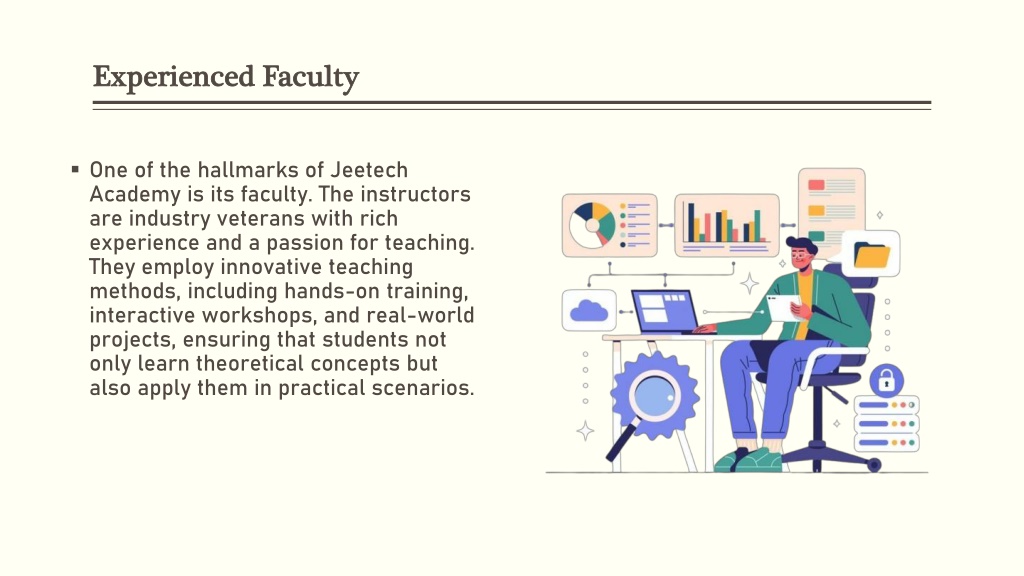 Experienced Faculty

▪ One of the hallmarks of Jeetech Academy is its faculty. The instructors are industry veterans with rich experience and a passion for teaching. They employ innovative teaching methods, including hands-on training, interactive workshops, and real-world projects, ensuring that students not only learn theoretical concepts but also apply them in practical scenarios.